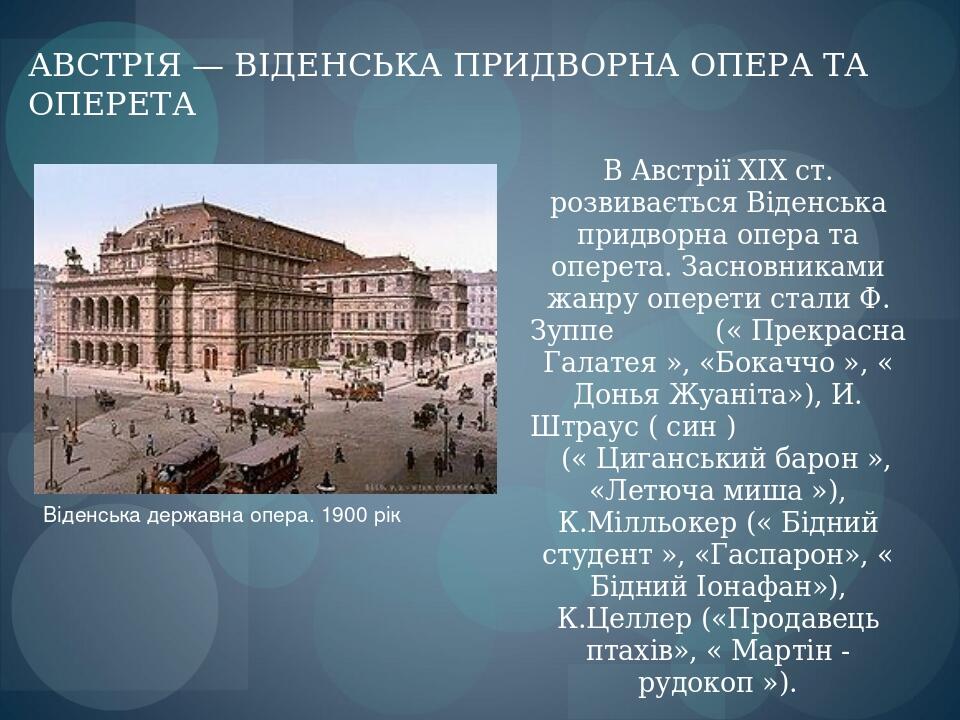 АВСТРІЯ — ВІДЕНСЬКА ПРИДВОРНА ОПЕРА ТА ОПЕРЕТА

Віденська державна опера. 1900 рік

В Австрії XIX ст. розвивається Віденська придворна опера та оперета. Засновниками жанру оперети стали Ф. Зуппе (« Прекрасна Галатея », «Бокаччо », « Донья Жуаніта»), И. Штраус ( син ) (« Циганський барон », «Летюча миша »), К.Мілльокер (« Бідний студент », «Гаспарон», « Бідний Іонафан»), К.Целлер («Продавець птахів», « Мартін - рудокоп »).